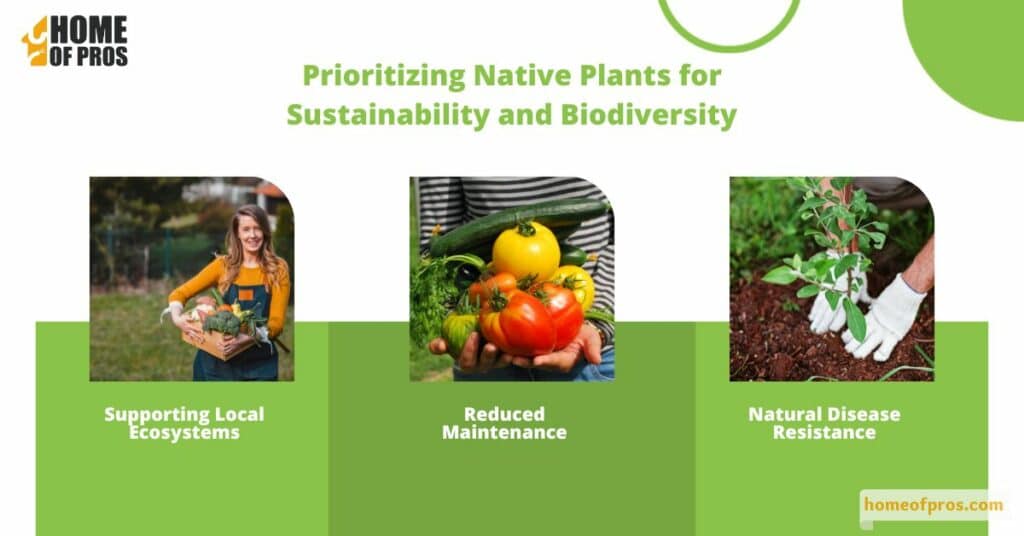 HOME OF PROS

Prioritizing Native Plants for Sustainability and Biodiversity

Supporting Local Ecosystems

Reduced Maintenance

Natural Disease Resistance

homeofpros.com